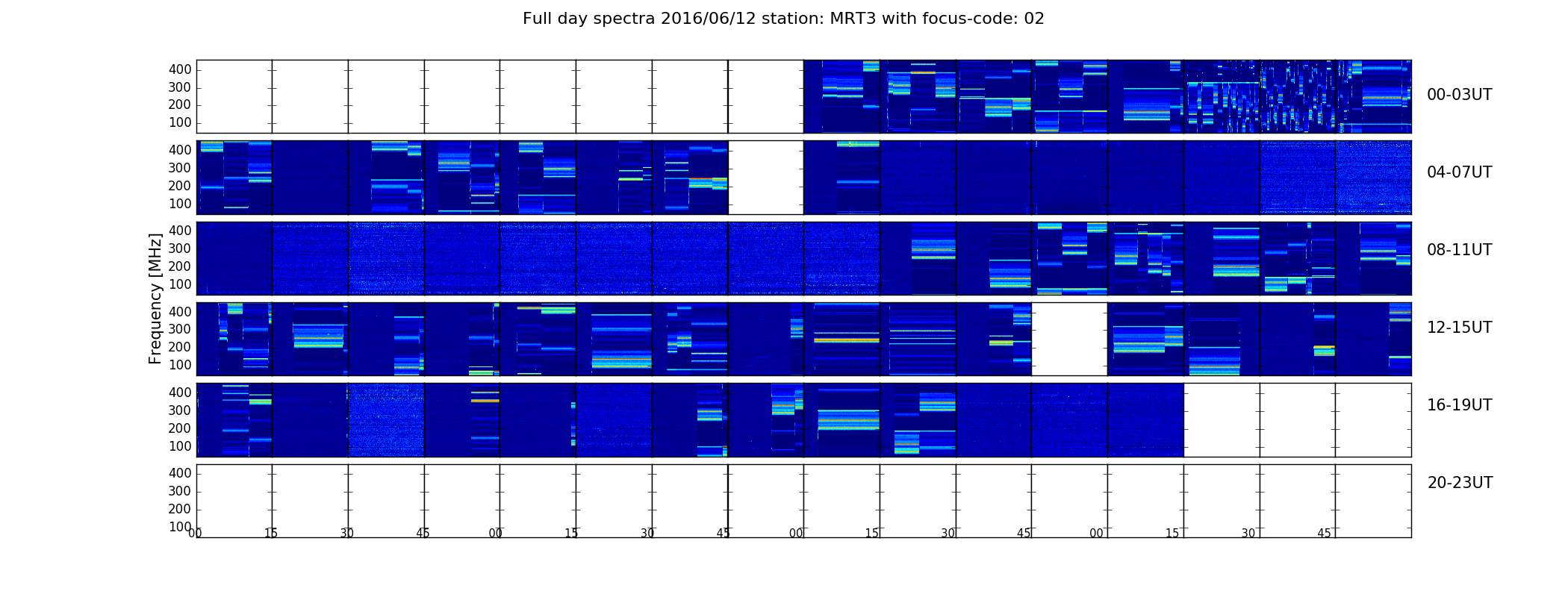 Full day spectra 2016/06/12 station: MRT3 with focus-code: 02

Frequency [MHz]

400
300
200
100

00-03UT

400
300
200
100

04-07UT

400
300
200
100

08-11UT

400
300
200
100

12-15UT

400
300
200
100

16-19UT

400
300
200
100

20-23UT

00 15 30 45 00 15 30 45 00 15 30 45 00 15 30 45